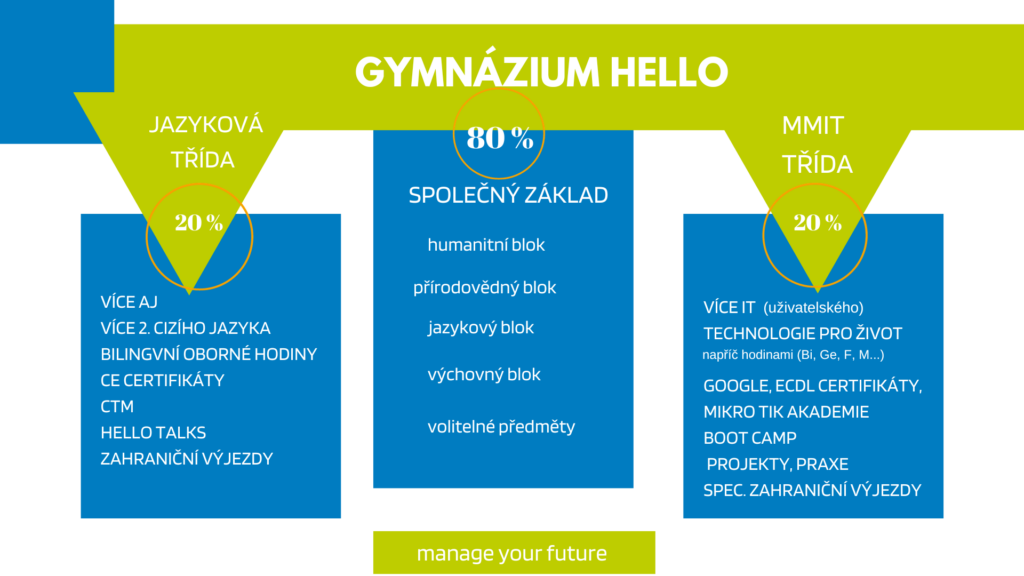 GYMNÁZIUM HELLO

JAZYKOVÁ TŘÍDA

20 %

VÍCE AJ
VÍCE 2. CIZÍHO JAZYKA
BILINGVNÍ OBORNÉ HODINY
CE CERTIFIKÁTY
CTM
HELLO TALKS
ZAHRANIČNÍ VÝJEZDY

80 %

SPOLEČNÝ ZÁKLAD

humanitní blok

přírodovědný blok

jazykový blok

výchovný blok

volitelné předměty

MMIT TŘÍDA

20 %

VÍCE IT (uživatelského)
TECHNOLOGIE PRO ŽIVOT
napříč hodinami (Bi, Ge, F, M...)
GOOGLE, ECDL CERTIFIKÁTY,
MIKRO TIK AKADEMIE
BOOT CAMP
PROJEKTY, PRAXE
SPEC. ZAHRANIČNÍ VÝJEZDY

manage your future